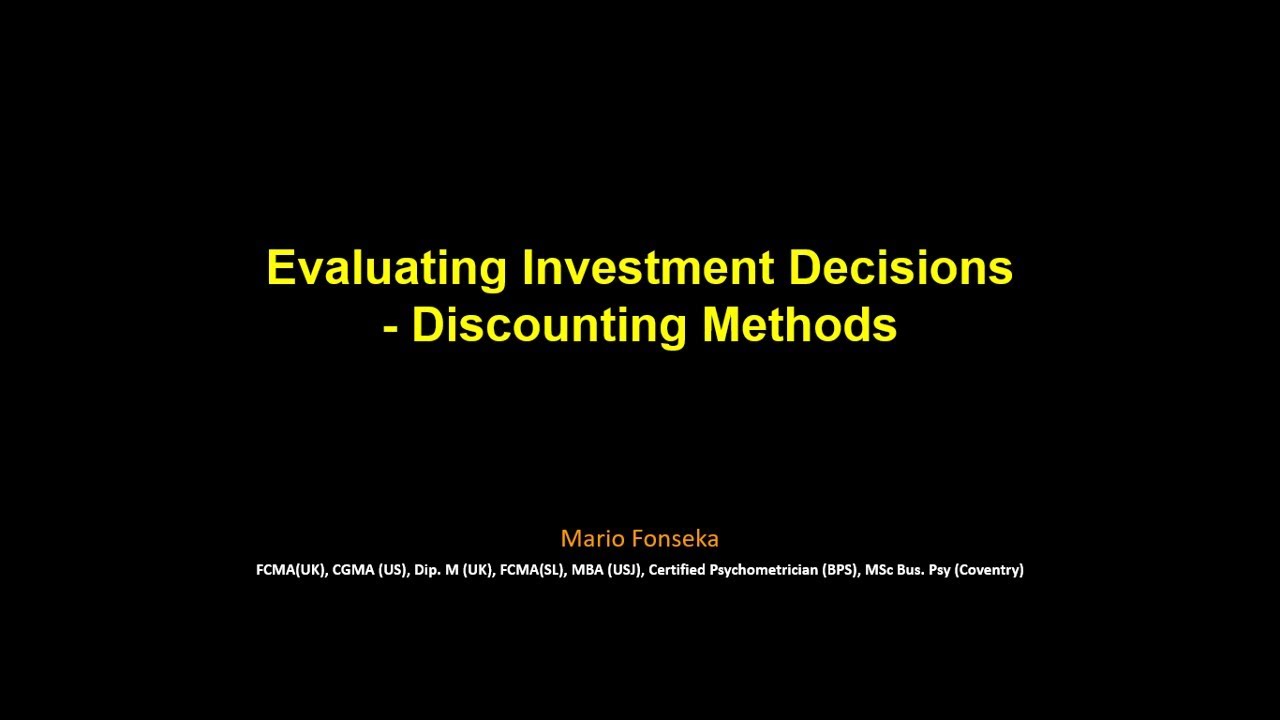 Evaluating Investment Decisions
- Discounting Methods

Mario Fonseka

FCMA(UK), CGMA (US), Dip. M (UK), FCMA(SL), MBA (USJ), Certified Psychometrician (BPS), MSc Bus. Psy (Coventry)